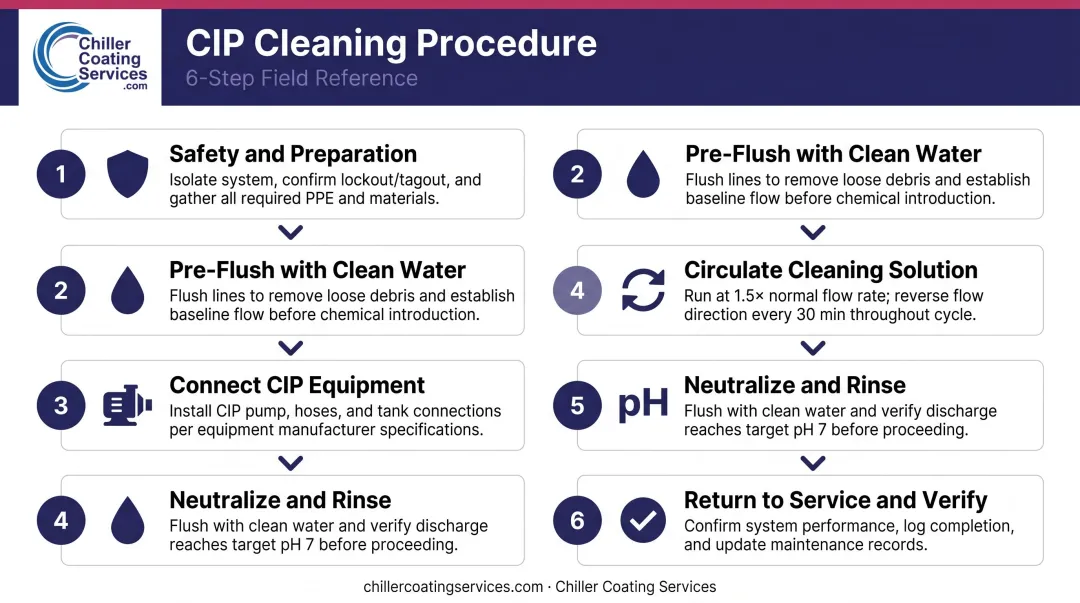 Chiller Coating Services .com

CIP Cleaning Procedure
6-Step Field Reference

1
Safety and Preparation
Isolate system, confirm lockout/tagout, and gather all required PPE and materials.

2
Pre-Flush with Clean Water
Flush lines to remove loose debris and establish baseline flow before chemical introduction.

3
Connect CIP Equipment
Install CIP pump, hoses, and tank connections per equipment manufacturer specifications.

4
Neutralize and Rinse
Flush with clean water and verify discharge reaches target pH 7 before proceeding.

2
Pre-Flush with Clean Water
Flush lines to remove loose debris and establish baseline flow before chemical introduction.

4
Circulate Cleaning Solution
Run at 1.5× normal flow rate; reverse flow direction every 30 min throughout cycle.

5
pH
Neutralize and Rinse
Flush with clean water and verify discharge reaches target pH 7 before proceeding.

6
Return to Service and Verify
Confirm system performance, log completion, and update maintenance records.

chillercoatingservices.com · Chiller Coating Services